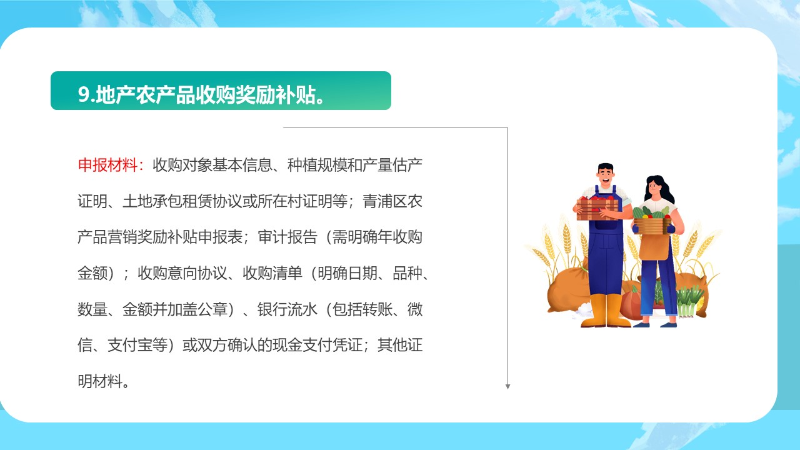 9.地产农产品收购奖励补贴。

申报材料：收购对象基本信息、种植规模和产量估产证明、土地承包租赁协议或所在村证明等；青浦区农产品营销奖励补贴申报表；审计报告（需明确年收购金额）；收购意向协议、收购清单（明确日期、品种、数量、金额并加盖公章）、银行流水（包括转账、微信、支付宝等）或双方确认的现金支付凭证；其他证明材料。